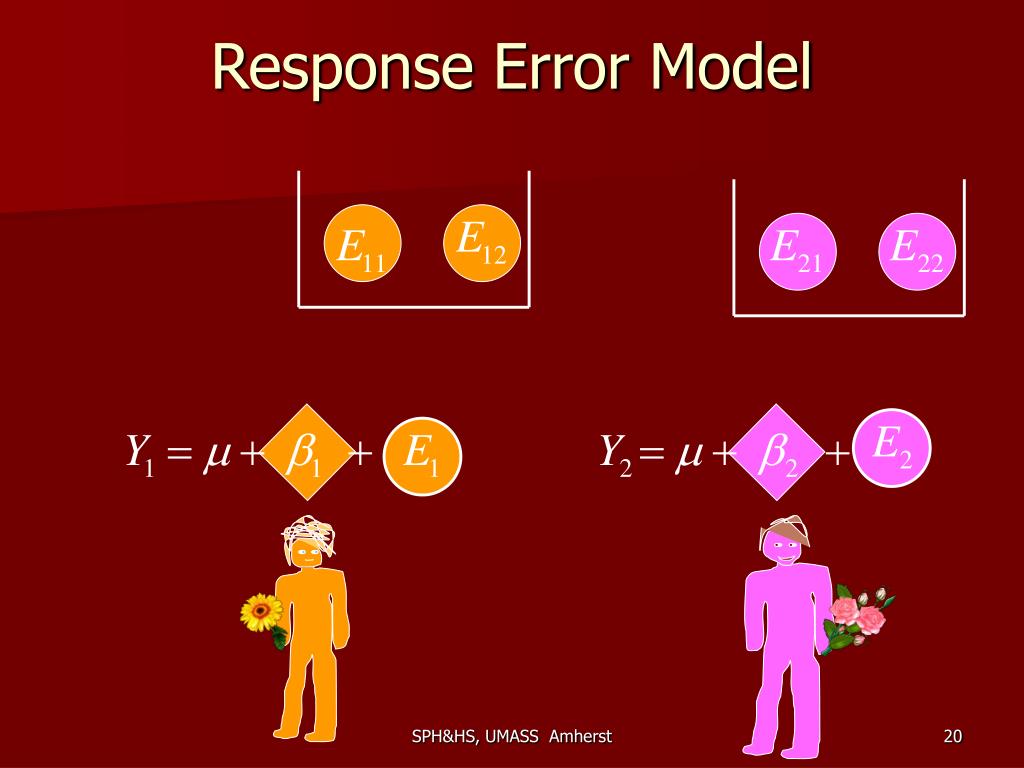 Response Error Model

$E_{11}$ $E_{12}$

$E_{21}$ $E_{22}$

$Y_1 = \mu + \beta_1 + E_1$

$Y_2 = \mu + \beta_2 + E_2$

SPH&HS, UMASS Amherst

20